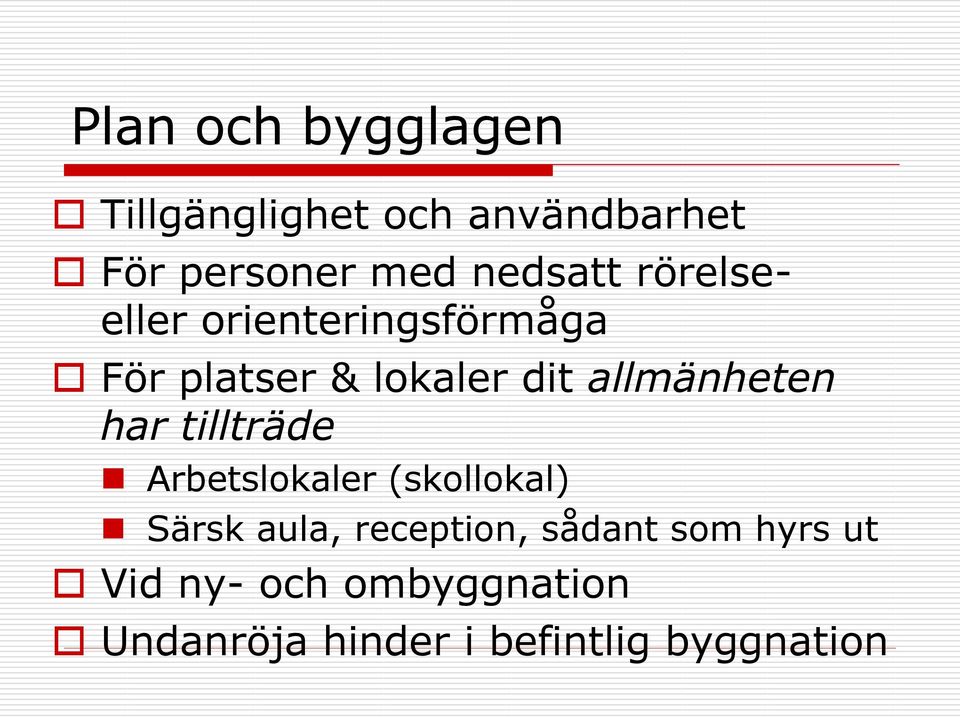 Plan och bygglagen

Tillgänglighet och användbarhet

För personer med nedsatt rörelse- eller orienteringsförmåga

För platser & lokaler dit allmänheten har tillträde

Arbetslokaler (skollokal)

Särsk aula, reception, sådant som hyrs ut

Vid ny- och ombyggnation

Undanröja hinder i befintlig byggnation